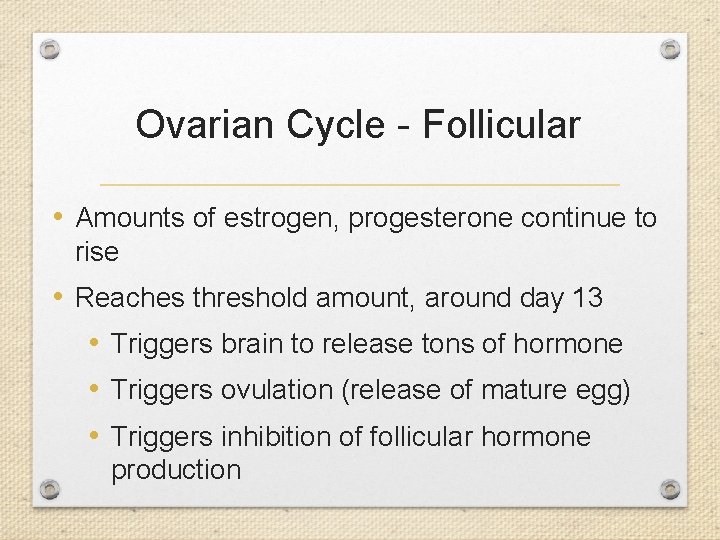 Ovarian Cycle - Follicular

• Amounts of estrogen, progesterone continue to rise

• Reaches threshold amount, around day 13

• Triggers brain to release tons of hormone

• Triggers ovulation (release of mature egg)

• Triggers inhibition of follicular hormone production